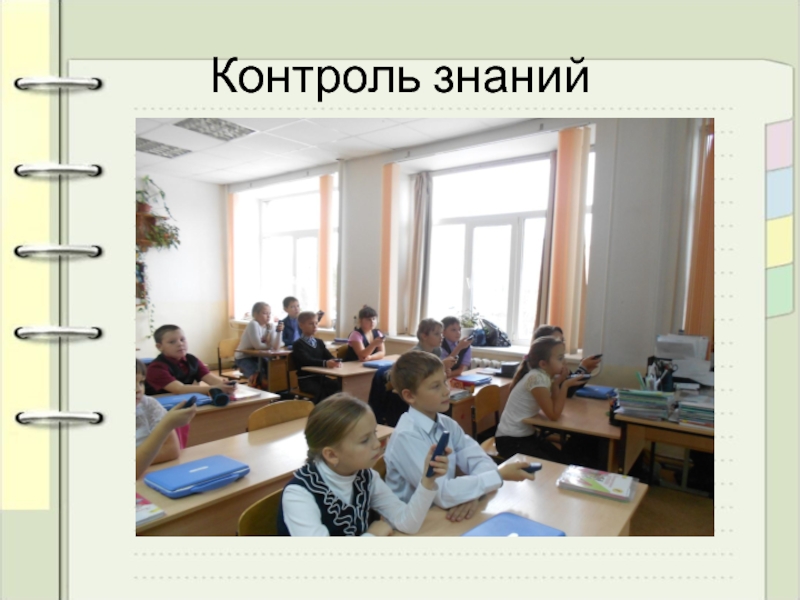 Контроль знаний